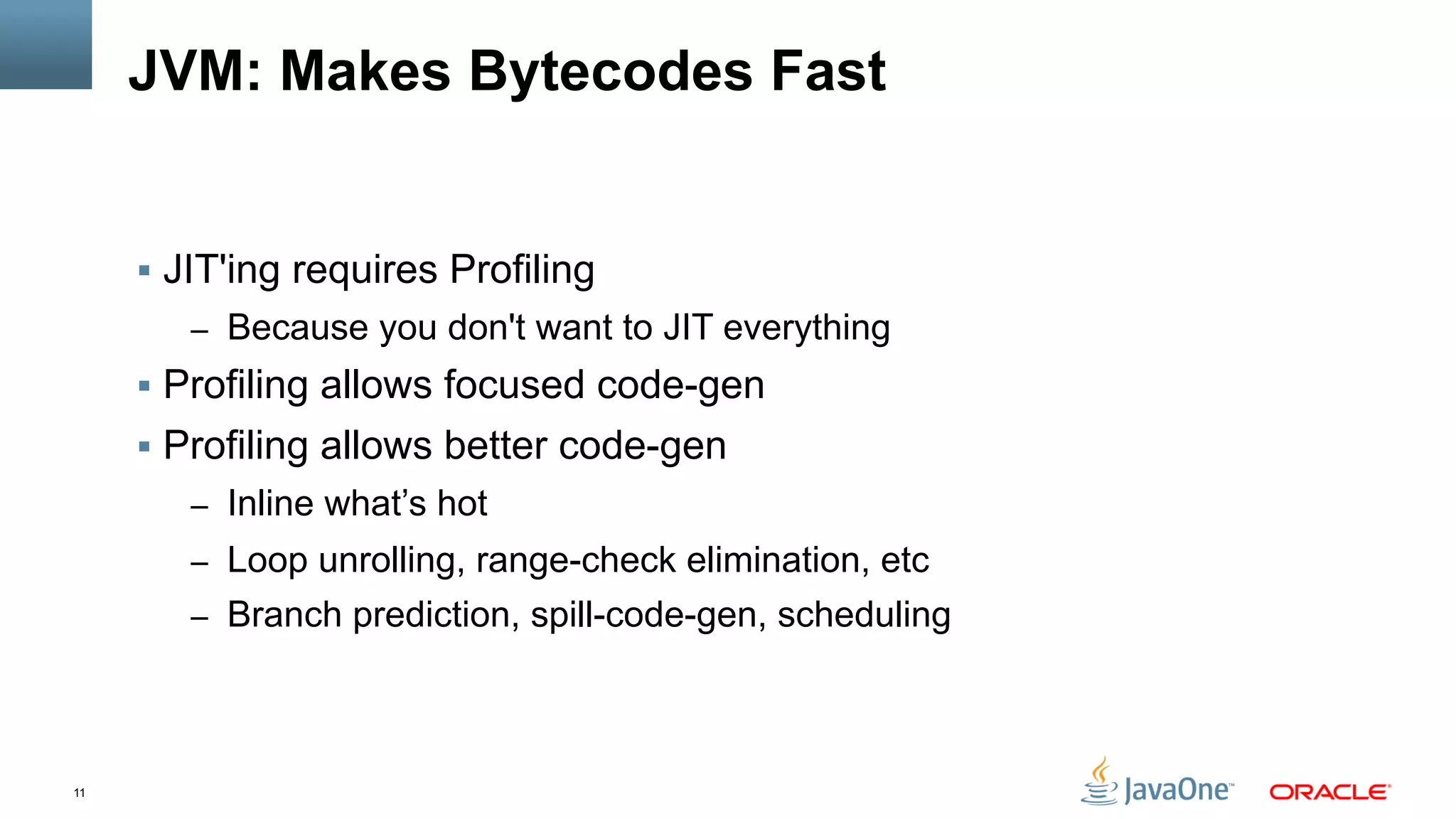 JVM: Makes Bytecodes Fast

▪ JIT'ing requires Profiling
– Because you don't want to JIT everything
▪ Profiling allows focused code-gen
▪ Profiling allows better code-gen
– Inline what’s hot
– Loop unrolling, range-check elimination, etc
– Branch prediction, spill-code-gen, scheduling

11

JavaOne™ ORACLE®